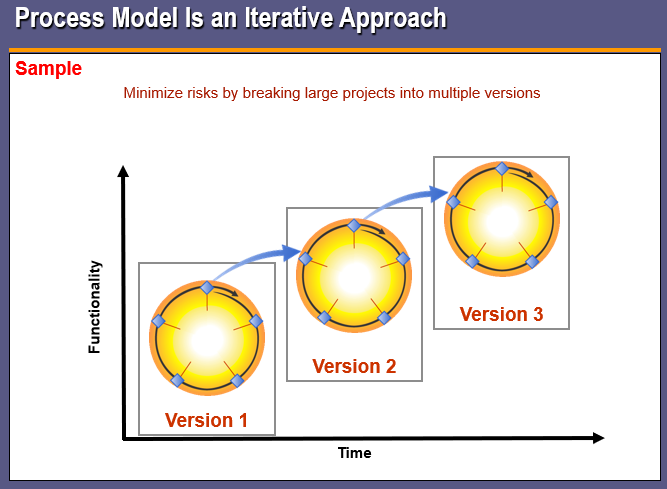 Process Model Is an Iterative Approach

Sample

Minimize risks by breaking large projects into multiple versions

Functionality

Version 1

Version 2

Version 3

Time